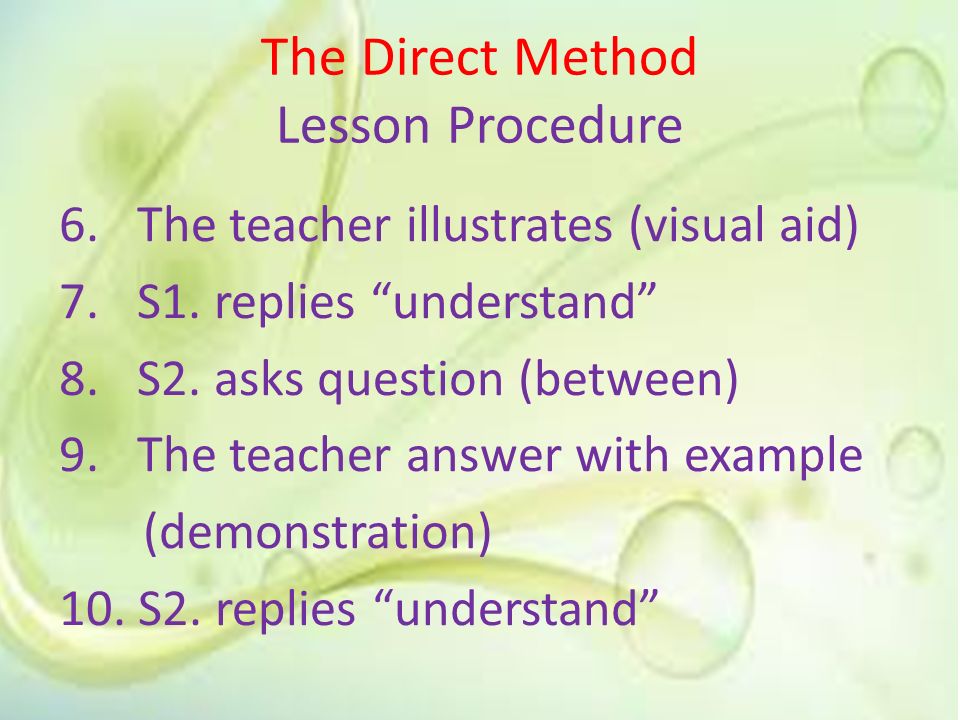 The Direct Method
Lesson Procedure

6. The teacher illustrates (visual aid)
7. S1. replies “understand”
8. S2. asks question (between)
9. The teacher answer with example (demonstration)
10. S2. replies “understand”